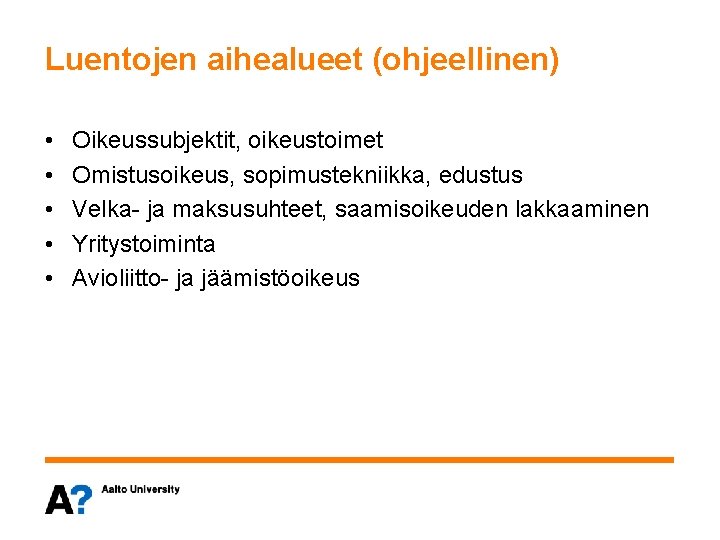 Luentojen aihealueet (ohjeellinen)

• Oikeussubjektit, oikeustoimet
• Omistusoikeus, sopimustekniikka, edustus
• Velka- ja maksusuhteet, saamisoikeuden lakkaaminen
• Yritystoiminta
• Avioliitto- ja jäämistöoikeus

A? Aalto University